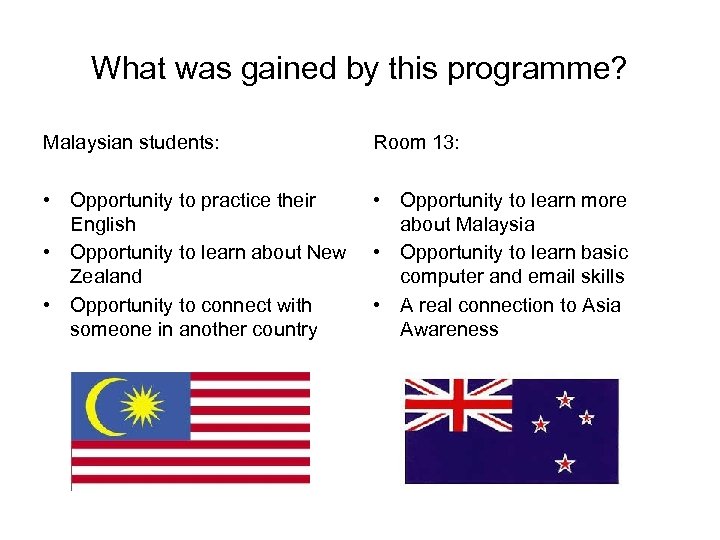 What was gained by this programme?

Malaysian students:

• Opportunity to practice their English
• Opportunity to learn about New Zealand
• Opportunity to connect with someone in another country

Room 13:

• Opportunity to learn more about Malaysia
• Opportunity to learn basic computer and email skills
• A real connection to Asia Awareness